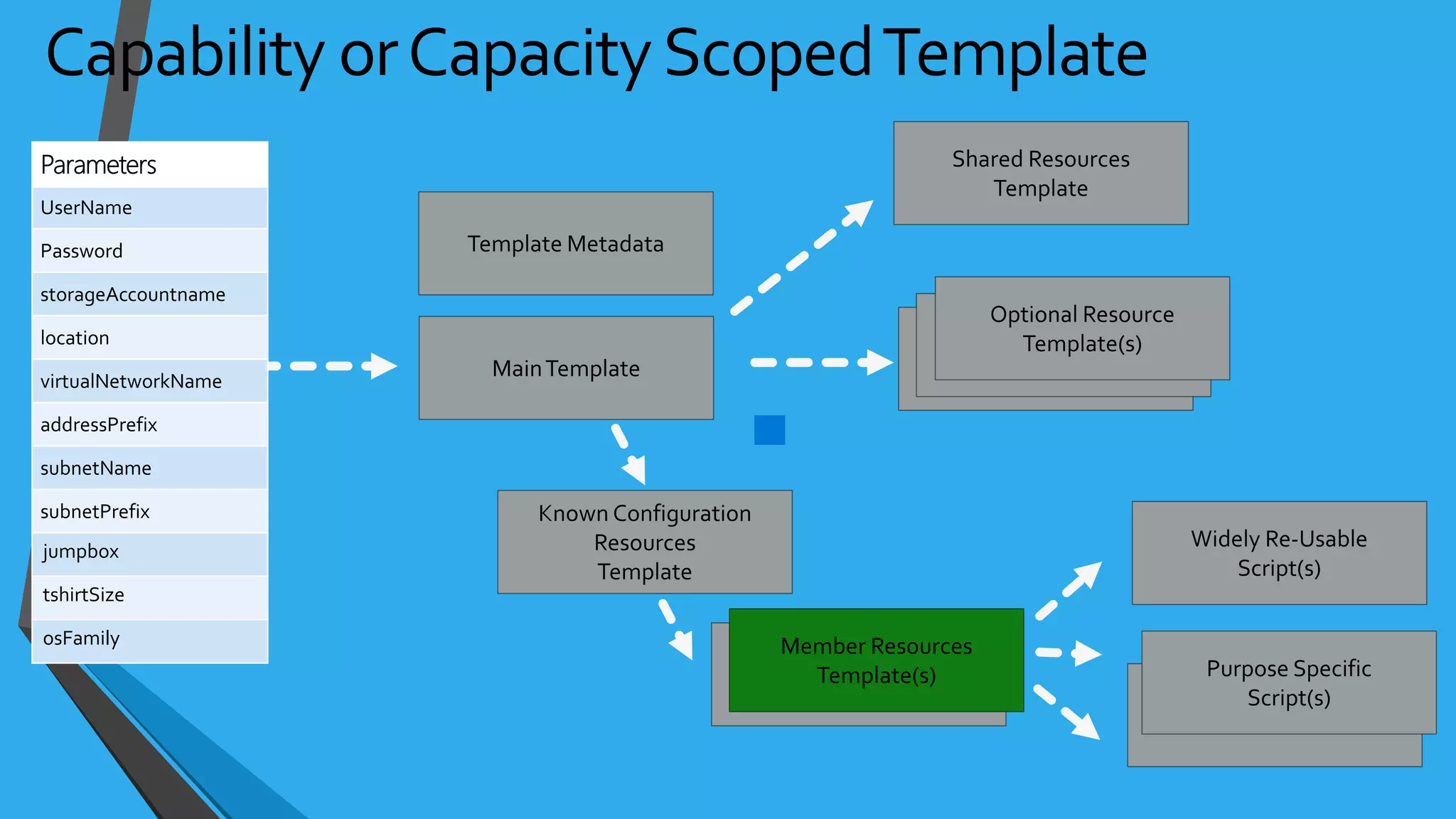 Capability or Capacity Scoped Template

| Parameters |
|---|
| UserName |
| Password |
| storageAccountname |
| location |
| virtualNetworkName |
| addressPrefix |
| subnetName |
| subnetPrefix |
| jumpbox |
| tshirtSize |
| osFamily |

Template Metadata

Main Template

Shared Resources Template

Optional Resource Template(s)

Known Configuration Resources Template

Member Resources Template(s)

Widely Re-Usable Script(s)

Purpose Specific Script(s)